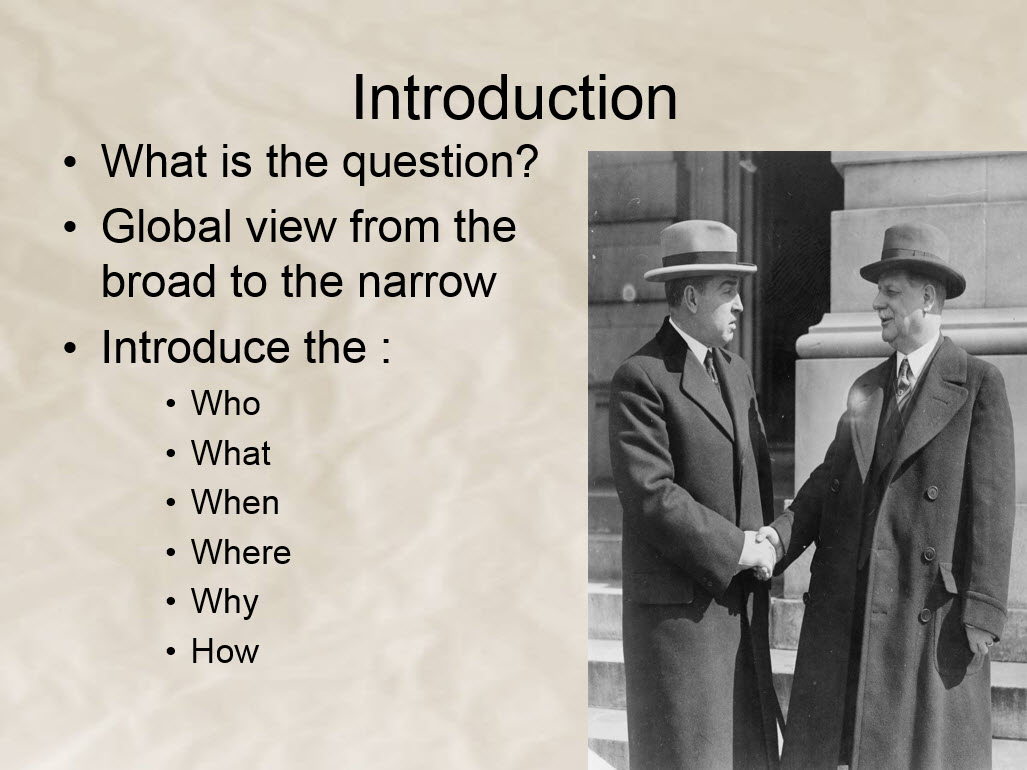 Introduction

• What is the question?
• Global view from the broad to the narrow
• Introduce the :
  • Who
  • What
  • When
  • Where
  • Why
  • How